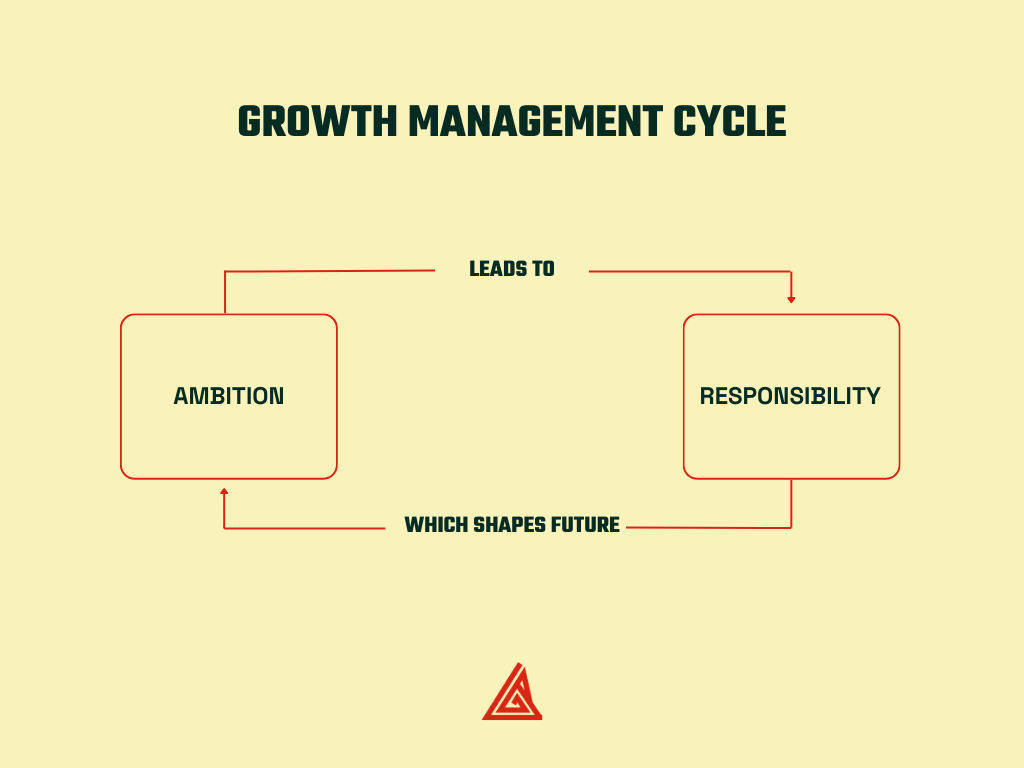 GROWTH MANAGEMENT CYCLE

LEADS TO

AMBITION

RESPONSIBILITY

WHICH SHAPES FUTURE